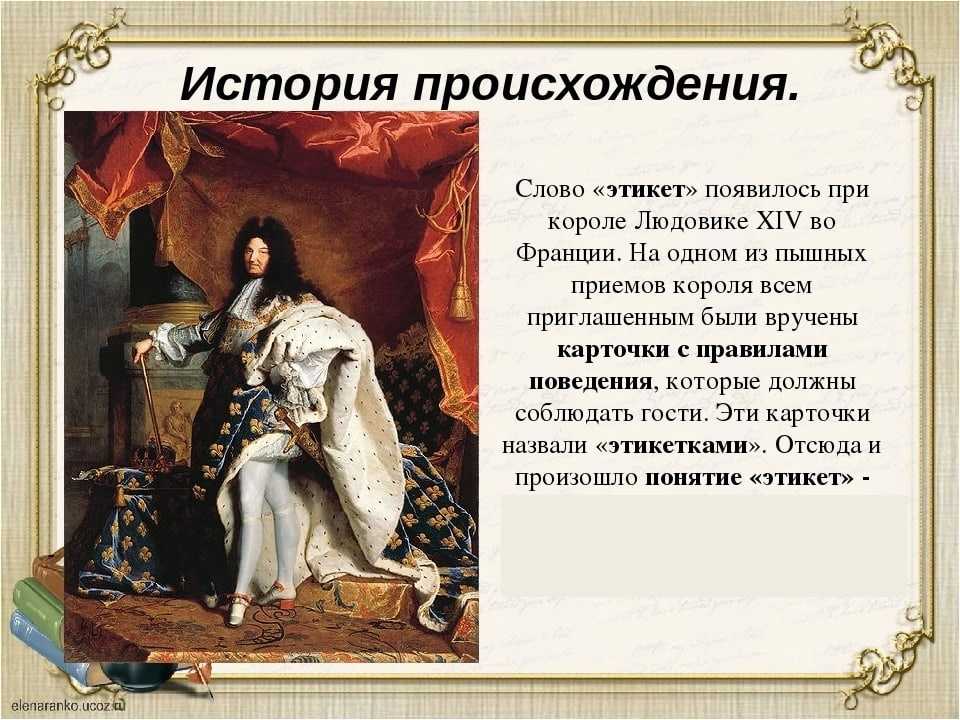 История происхождения.

Слово «этикет» появилось при короле Людовике XIV во Франции. На одном из пышных приемов короля всем приглашенным были вручены карточки с правилами поведения, которые должны соблюдать гости. Эти карточки назвали «этикетками». Отсюда и произошло понятие «этикет» -

elenaranko.ucoz.ru